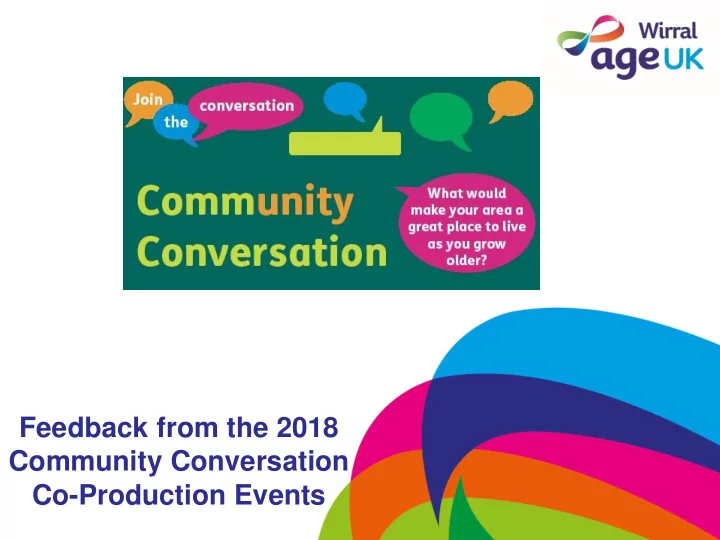 Wirral age UK

Join the conversation

Community Conversation

What would make your area a great place to live as you grow older?

Feedback from the 2018 Community Conversation Co-Production Events